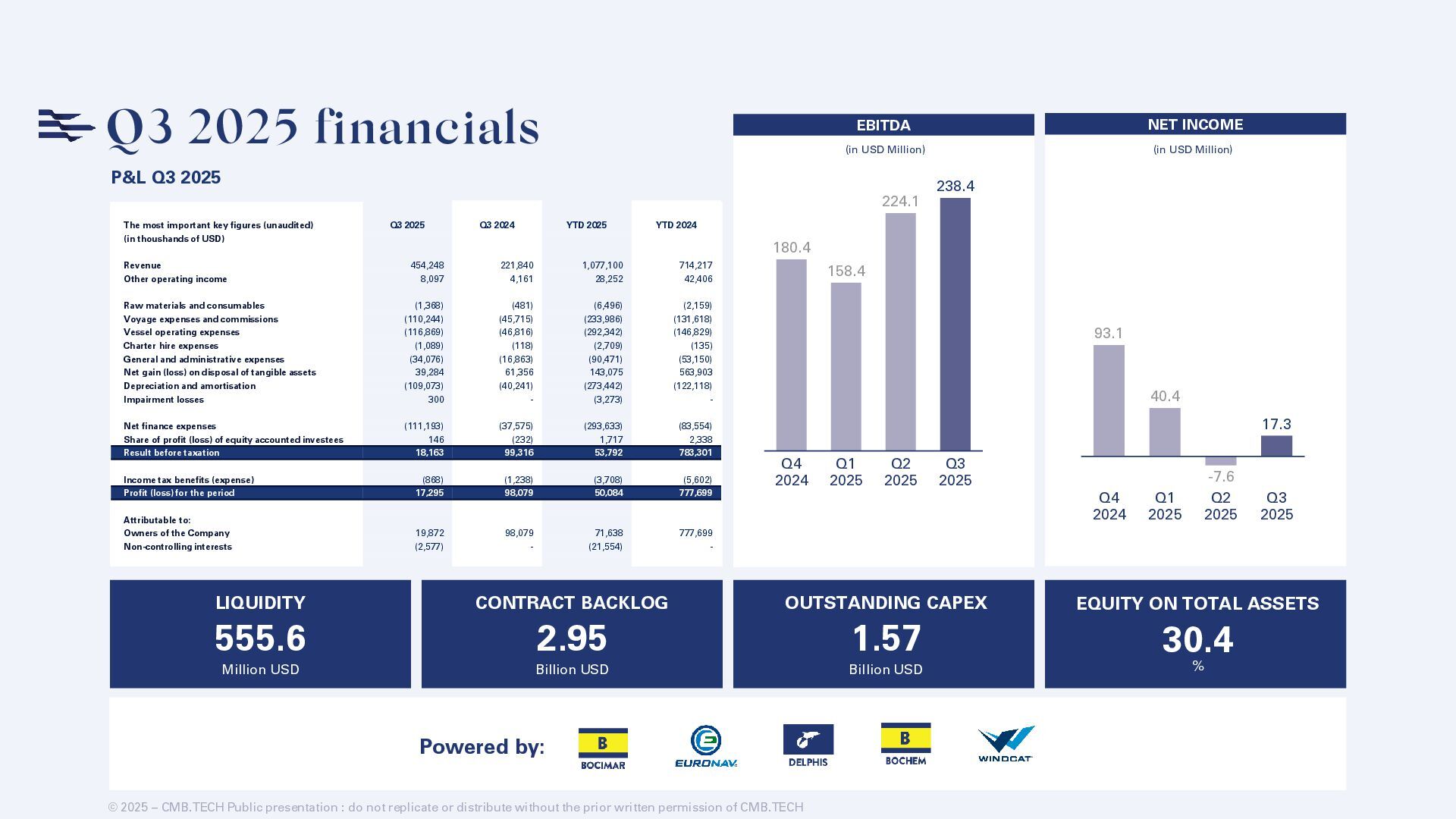 Q3 2025 financials

P&L Q3 2025

| The most important key figures (unaudited) (in thousands of USD) | Q3 2025 | Q3 2024 | YTD 2025 | YTD 2024 |
|---|---|---|---|---|
| Revenue | 454,248 | 221,840 | 1,077,100 | 714,217 |
| Other operating income | 8,097 | 4,161 | 28,252 | 42,406 |
| Raw materials and consumables | (1,368) | (481) | (6,496) | (2,159) |
| Voyage expenses and commissions | (110,244) | (45,715) | (233,986) | (131,618) |
| Vessel operating expenses | (116,869) | (46,816) | (292,342) | (146,829) |
| Charter hire expenses | (1,089) | (118) | (2,709) | (135) |
| General and administrative expenses | (34,076) | (16,863) | (90,471) | (53,150) |
| Net gain (loss) on disposal of tangible assets | 39,284 | 61,356 | 143,075 | 563,903 |
| Depreciation and amortisation | (109,073) | (40,241) | (273,442) | (122,118) |
| Impairment losses | 300 | - | (3,273) | - |
| Net finance expenses | (111,193) | (37,575) | (293,633) | (83,554) |
| Share of profit (loss) of equity accounted investees | 146 | (232) | 1,717 | 2,338 |
| Result before taxation | 18,163 | 99,316 | 53,792 | 783,301 |
| Income tax benefits (expense) | (868) | (1,238) | (3,708) | (5,602) |
| Profit (loss) for the period | 17,295 | 98,079 | 50,084 | 777,699 |
| Attributable to: | | | | |
| Owners of the Company | 19,872 | 98,079 | 71,638 | 777,699 |
| Non-controlling interests | (2,577) | - | (21,554) | - |

EBITDA
(in USD Million)
180.4 158.4 224.1 238.4
Q4 2024 Q1 2025 Q2 2025 Q3 2025

NET INCOME
(in USD Million)
93.1 40.4 -7.6 17.3
Q4 2024 Q1 2025 Q2 2025 Q3 2025

LIQUIDITY
555.6
Million USD

CONTRACT BACKLOG
2.95
Billion USD

OUTSTANDING CAPEX
1.57
Billion USD

EQUITY ON TOTAL ASSETS
30.4
%

Powered by: B BOCIMAR EURONAV DELPHIS B BOCHEM WINDCAT

© 2025 – CMB.TECH Public presentation : do not replicate or distribute without the prior written permission of CMB.TECH